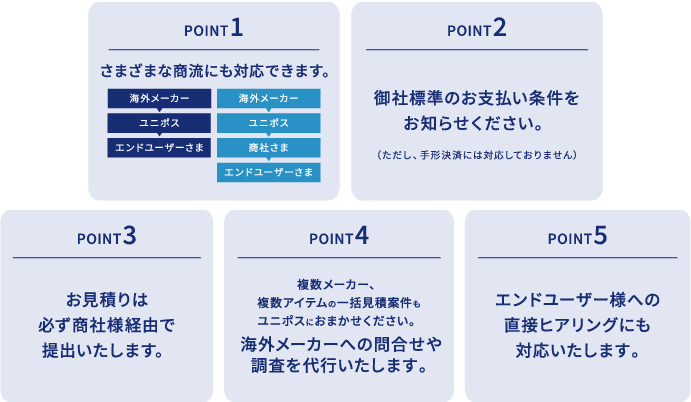 POINT1

さまざまな商流にも対応できます。

海外メーカー
ユニポス
エンドユーザーさま

海外メーカー
ユニポス
商社さま
エンドユーザーさま

POINT2

御社標準のお支払い条件をお知らせください。

（ただし、手形決済には対応しておりません）

POINT3

お見積りは必ず商社様経由で提出いたします。

POINT4

複数メーカー、複数アイテムの一括見積案件もユニポスにおまかせください。

海外メーカーへの問合せや調査を代行いたします。

POINT5

エンドユーザー様への直接ヒアリングにも対応いたします。